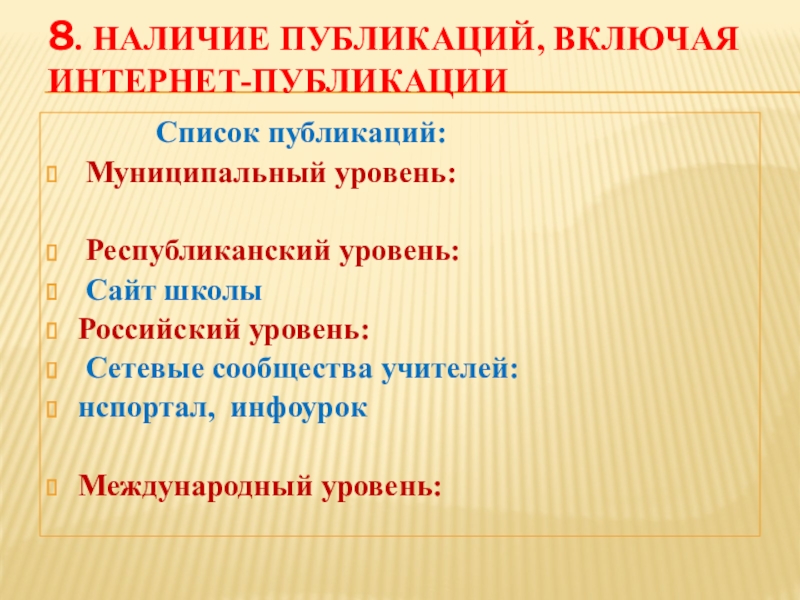 8. НАЛИЧИЕ ПУБЛИКАЦИЙ, ВКЛЮЧАЯ ИНТЕРНЕТ-ПУБЛИКАЦИИ

Список публикаций:

Муниципальный уровень:

Республиканский уровень:

Сайт школы

Российский уровень:

Сетевые сообщества учителей:

нспортал, инфоурок

Международный уровень: